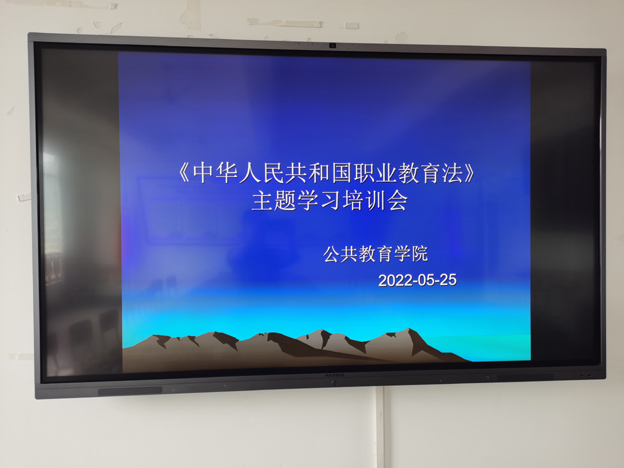 《中华人民共和国职业教育法》
主题学习培训会

公共教育学院

2022-05-25